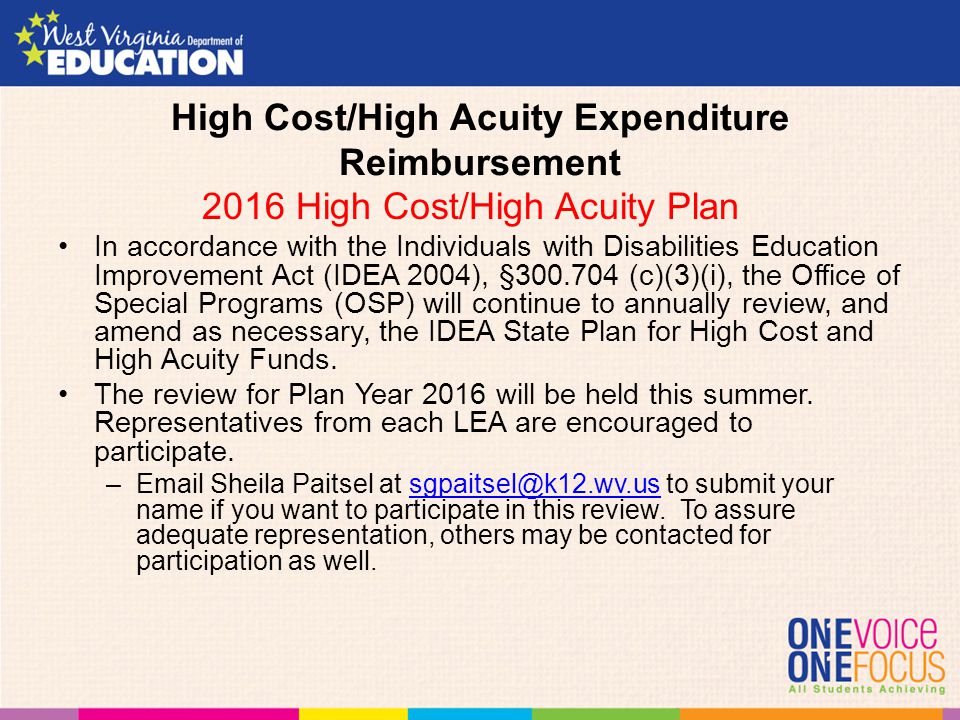 West Virginia Department of EDUCATION

High Cost/High Acuity Expenditure Reimbursement
2016 High Cost/High Acuity Plan

• In accordance with the Individuals with Disabilities Education Improvement Act (IDEA 2004), §300.704 (c)(3)(i), the Office of Special Programs (OSP) will continue to annually review, and amend as necessary, the IDEA State Plan for High Cost and High Acuity Funds.

• The review for Plan Year 2016 will be held this summer. Representatives from each LEA are encouraged to participate.
– Email Sheila Paitsel at sgpaitsel@k12.wv.us to submit your name if you want to participate in this review. To assure adequate representation, others may be contacted for participation as well.

ONE VOICE
ONE FOCUS
All Students Achieving